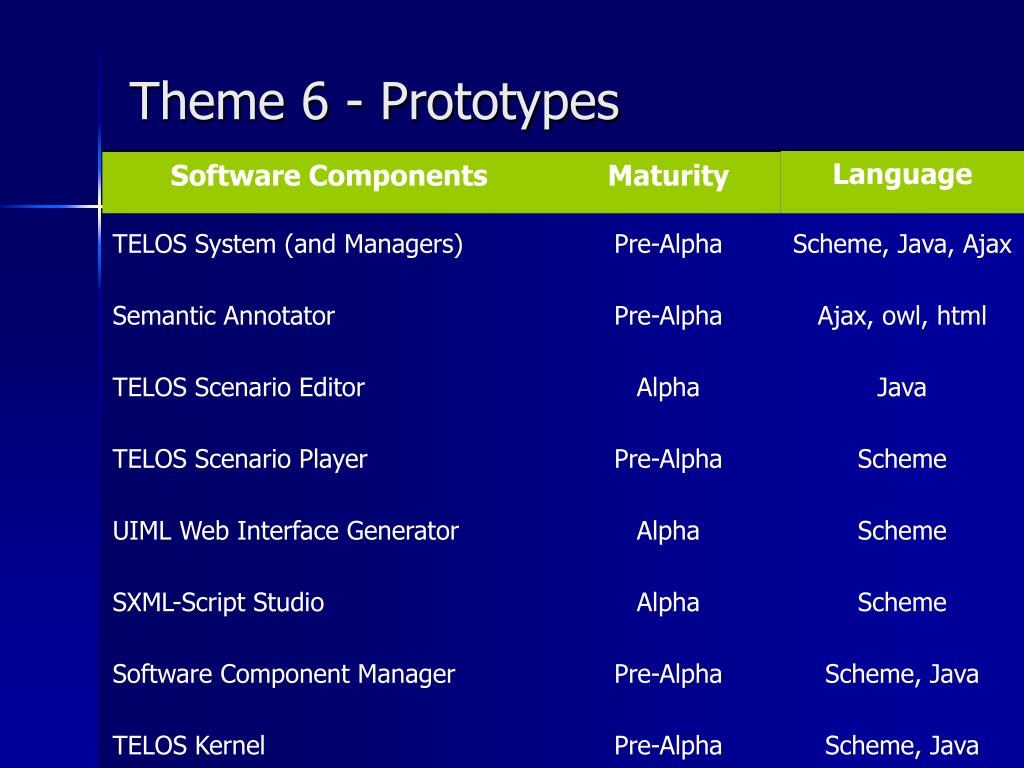 Theme 6 - Prototypes

| Software Components | Maturity | Language |
|---|---|---|
| TELOS System (and Managers) | Pre-Alpha | Scheme, Java, Ajax |
| Semantic Annotator | Pre-Alpha | Ajax, owl, html |
| TELOS Scenario Editor | Alpha | Java |
| TELOS Scenario Player | Pre-Alpha | Scheme |
| UIML Web Interface Generator | Alpha | Scheme |
| SXML-Script Studio | Alpha | Scheme |
| Software Component Manager | Pre-Alpha | Scheme, Java |
| TELOS Kernel | Pre-Alpha | Scheme, Java |